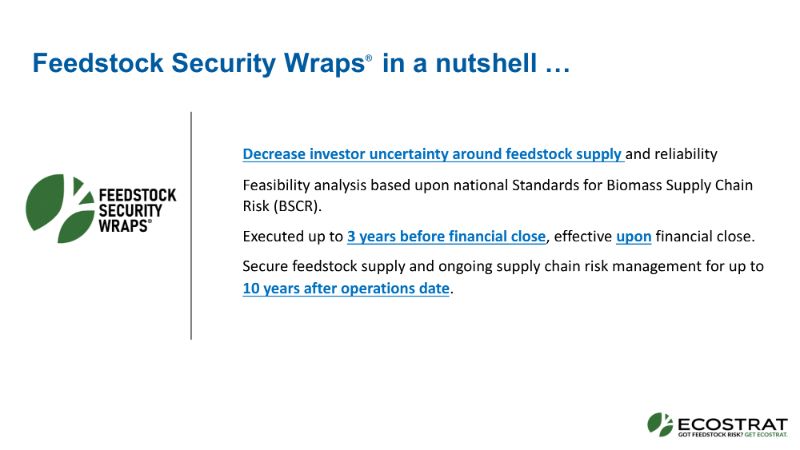 Feedstock Security Wraps® in a nutshell …

FEEDSTOCK SECURITY WRAPS®

Decrease investor uncertainty around feedstock supply and reliability

Feasibility analysis based upon national Standards for Biomass Supply Chain Risk (BSCR).

Executed up to 3 years before financial close, effective upon financial close.

Secure feedstock supply and ongoing supply chain risk management for up to 10 years after operations date.

ECOSTRAT
GOT FEEDSTOCK RISK? GET ECOSTRAT.